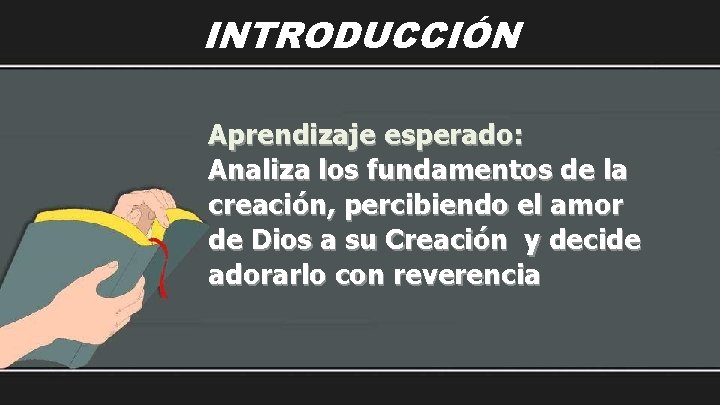 INTRODUCCIÓN

Aprendizaje esperado:
Analiza los fundamentos de la creación, percibiendo el amor de Dios a su Creación y decide adorarlo con reverencia